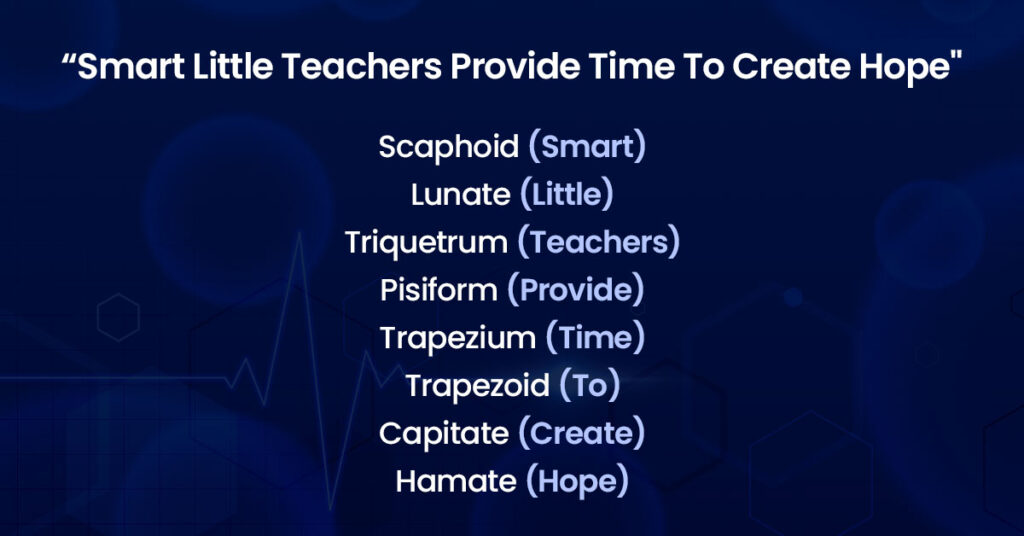 “Smart Little Teachers Provide Time To Create Hope"

Scaphoid (Smart)
Lunate (Little)
Triquetrum (Teachers)
Pisiform (Provide)
Trapezium (Time)
Trapezoid (To)
Capitate (Create)
Hamate (Hope)